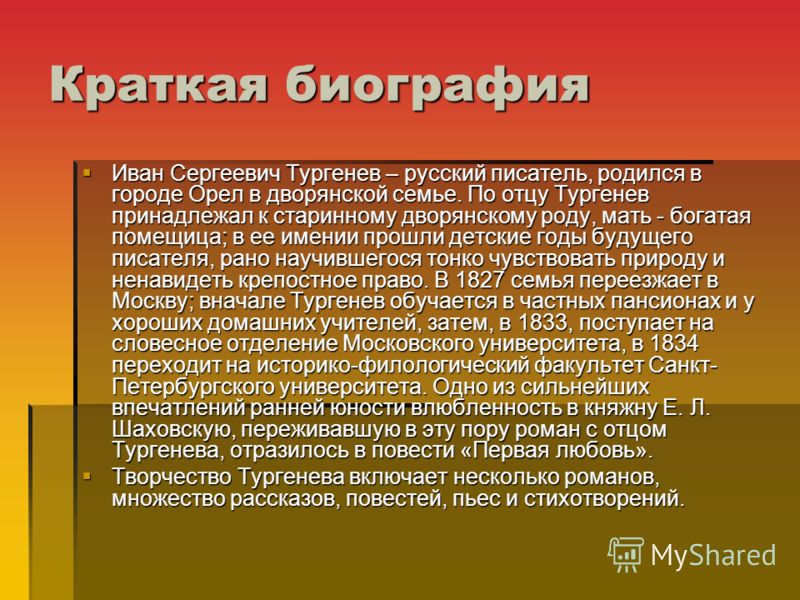 Краткая биография

Иван Сергеевич Тургенев – русский писатель, родился в городе Орел в дворянской семье. По отцу Тургенев принадлежал к старинному дворянскому роду, мать - богатая помещица; в ее имении прошли детские годы будущего писателя, рано научившегося тонко чувствовать природу и ненавидеть крепостное право. В 1827 семья переезжает в Москву; вначале Тургенев обучается в частных пансионах и у хороших домашних учителей, затем, в 1833, поступает на словесное отделение Московского университета, в 1834 переходит на историко-филологический факультет Санкт-Петербургского университета. Одно из сильнейших впечатлений ранней юности влюбленность в княжну Е. Л. Шаховскую, переживавшую в эту пору роман с отцом Тургенева, отразилось в повести «Первая любовь».

Творчество Тургенева включает несколько романов, множество рассказов, повестей, пьес и стихотворений.

MyShared